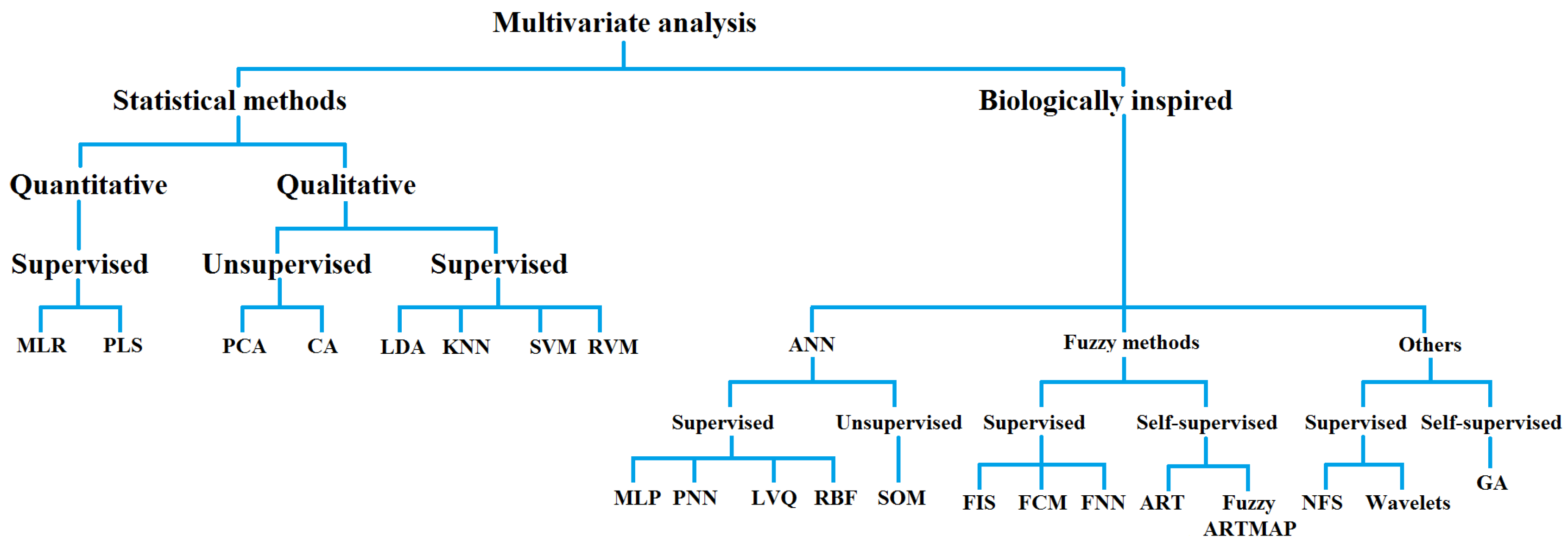 Multivariate analysis

Statistical methods

Biologically inspired

Quantitative

Qualitative

Supervised

Unsupervised

Supervised

MLR PLS

PCA CA

LDA KNN SVM RVM

ANN

Fuzzy methods

Others

Supervised

Unsupervised

Supervised

Self-supervised

Supervised

Self-supervised

MLP PNN LVQ RBF

SOM

FIS FCM FNN

ART Fuzzy ARTMAP

NFS Wavelets

GA